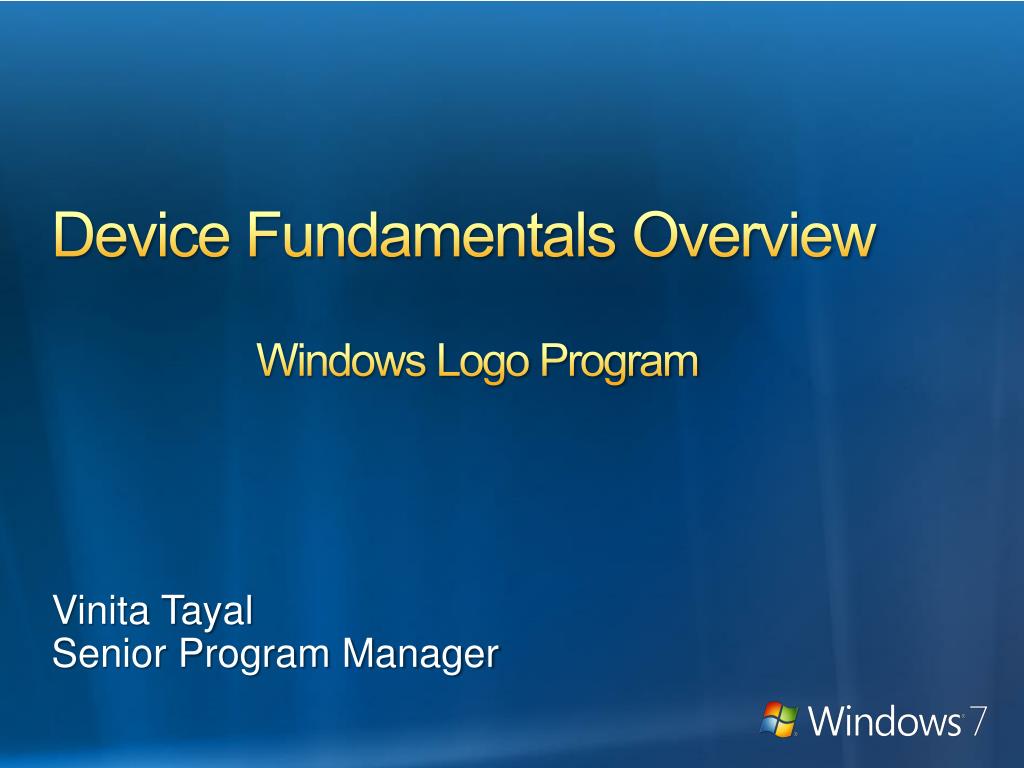 Device Fundamentals Overview

Windows Logo Program

Vinita Tayal
Senior Program Manager

Windows 7